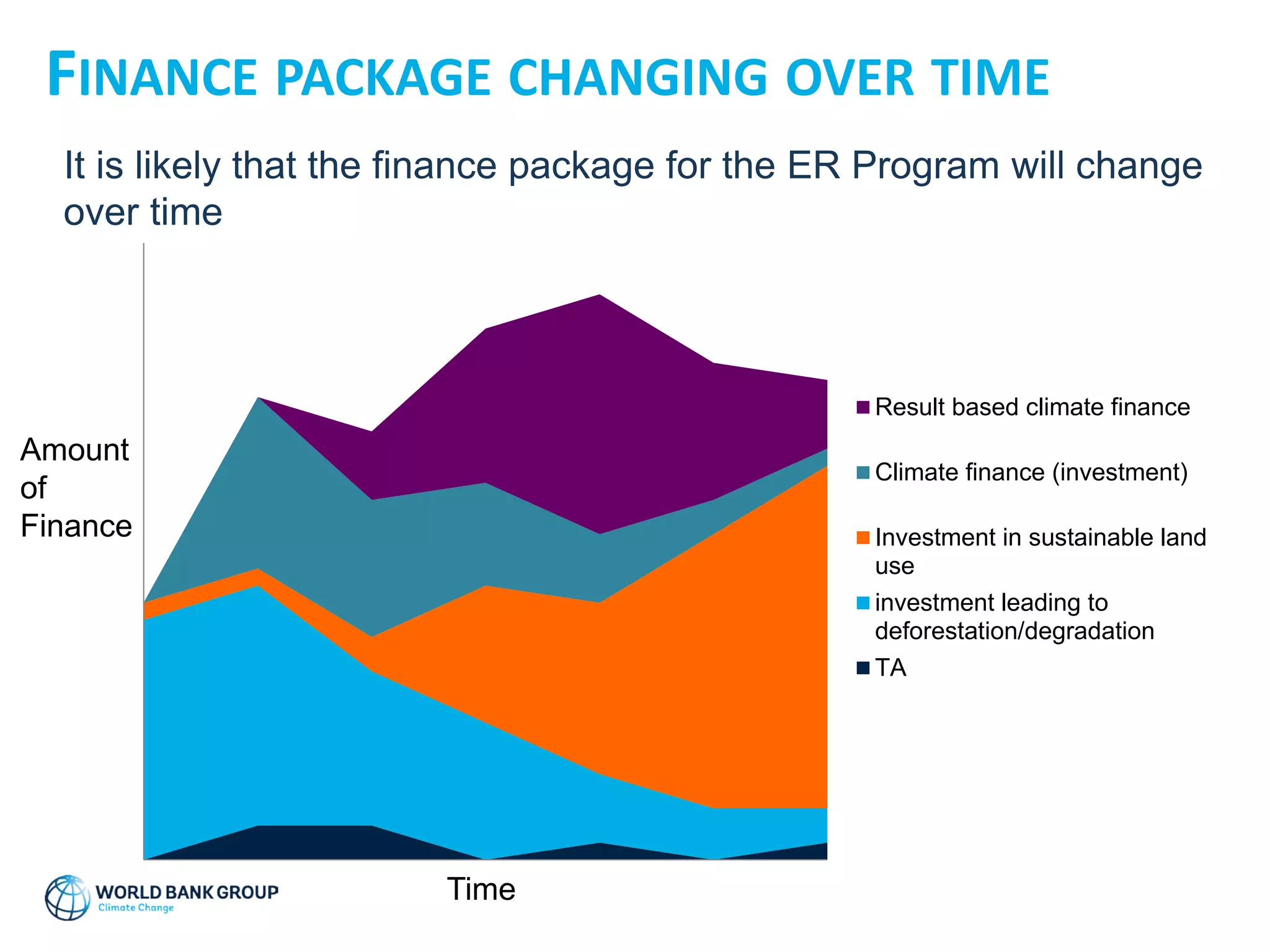 FINANCE PACKAGE CHANGING OVER TIME

It is likely that the finance package for the ER Program will change over time

Amount of Finance

Result based climate finance
Climate finance (investment)
Investment in sustainable land use
investment leading to deforestation/degradation
TA

Time

WORLD BANK GROUP
Climate Change